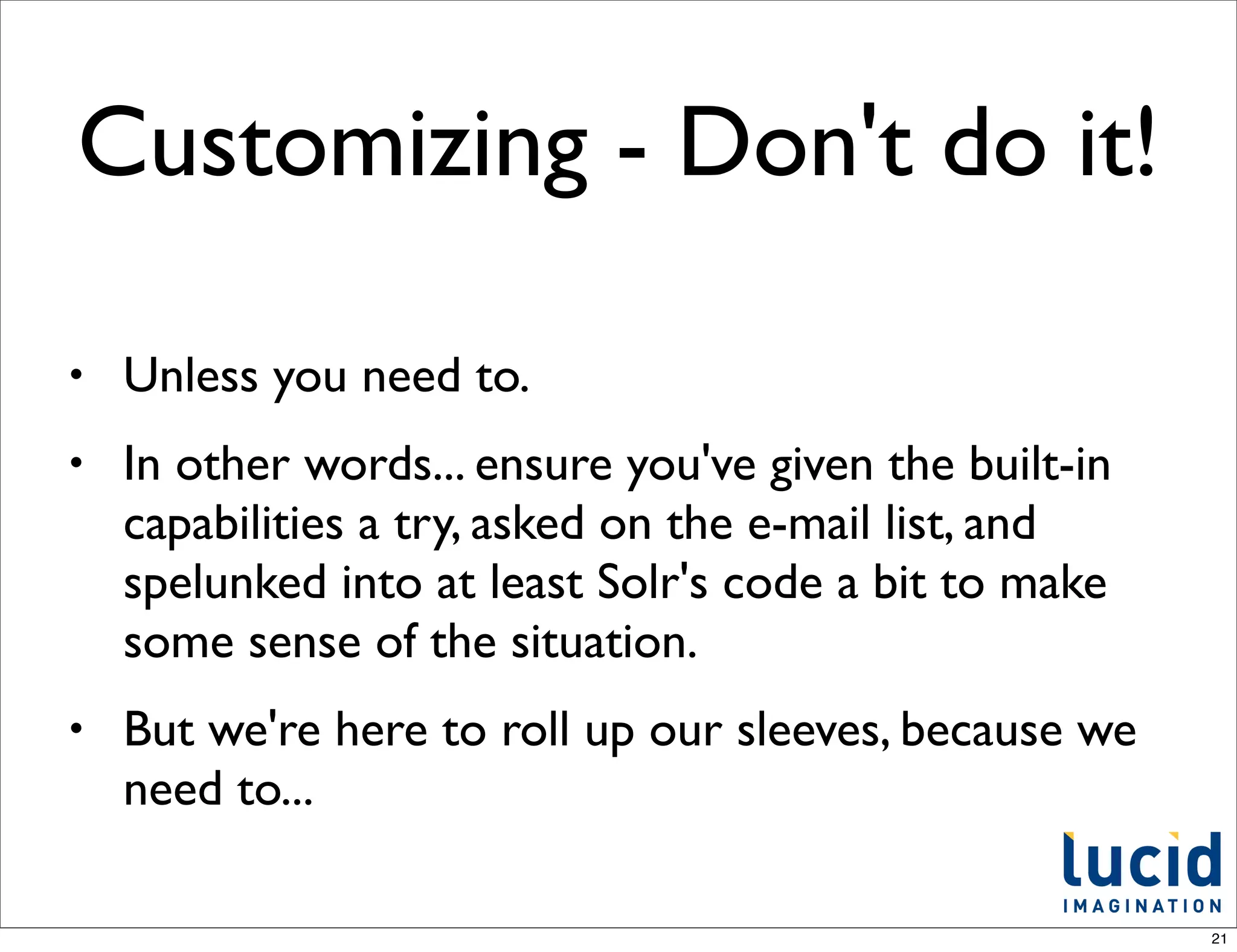 Customizing - Don't do it!

• Unless you need to.

• In other words... ensure you've given the built-in capabilities a try, asked on the e-mail list, and spelunked into at least Solr's code a bit to make some sense of the situation.

• But we're here to roll up our sleeves, because we need to...

lucid
IMAGINATION

21